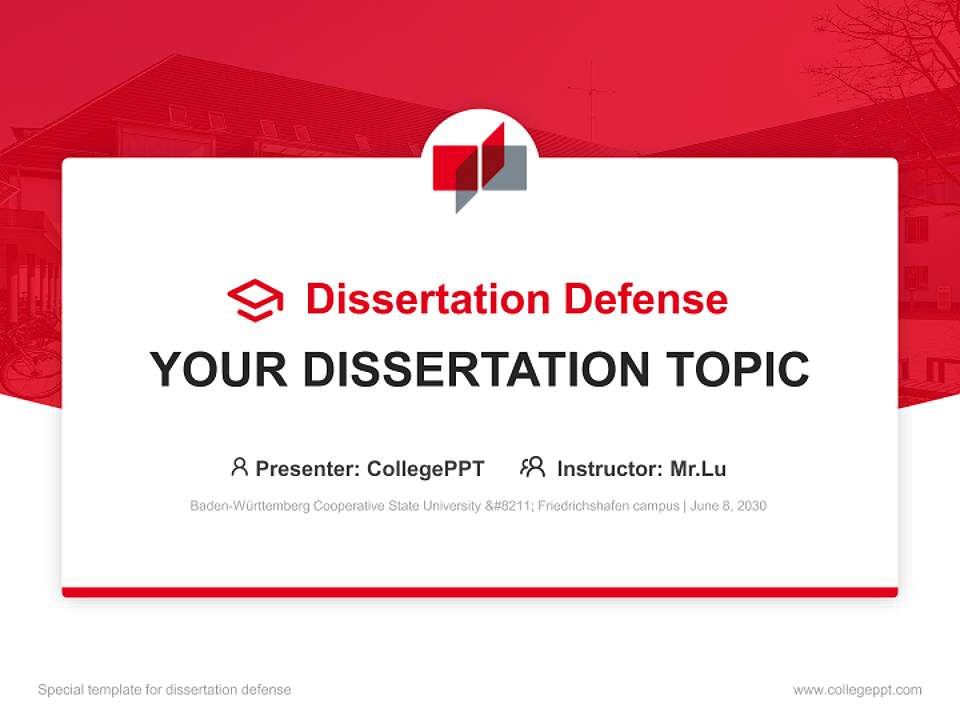 Dissertation Defense

YOUR DISSERTATION TOPIC

Presenter: CollegePPT Instructor: Mr.Lu

Baden-Württemberg Cooperative State University &#8211; Friedrichshafen campus | June 8, 2030

Special template for dissertation defense

www.collegeppt.com